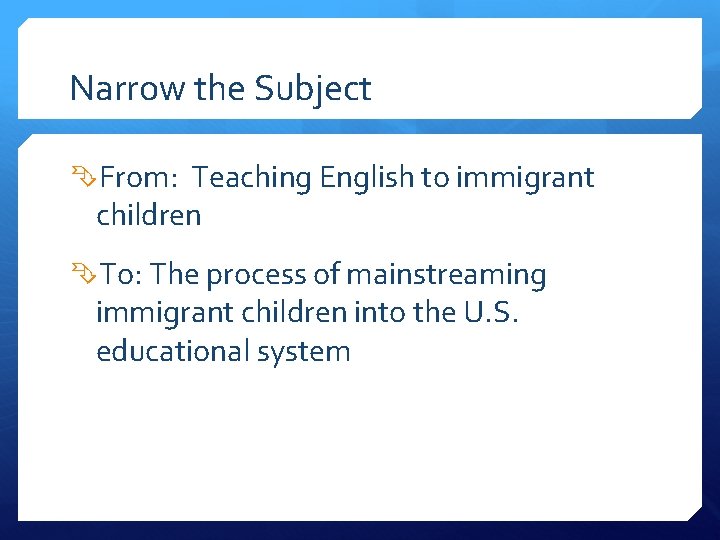 Narrow the Subject

From: Teaching English to immigrant children

To: The process of mainstreaming immigrant children into the U.S. educational system